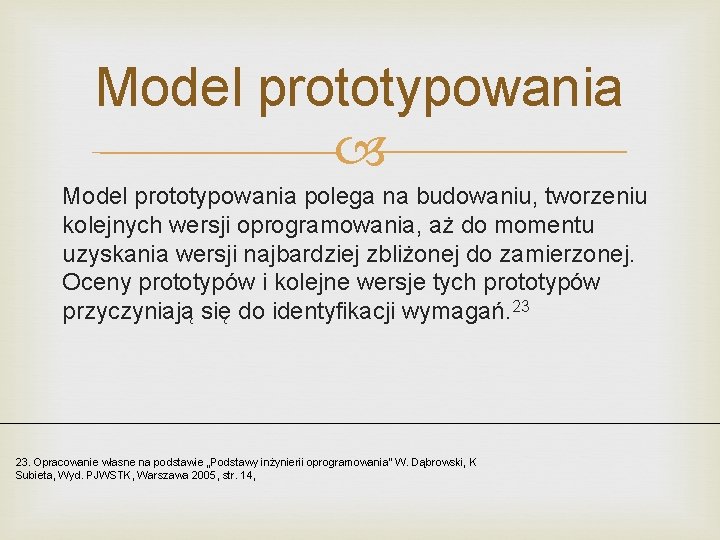 Model prototypowania

Model prototypowania polega na budowaniu, tworzeniu kolejnych wersji oprogramowania, aż do momentu uzyskania wersji najbardziej zbliżonej do zamierzonej. Oceny prototypów i kolejne wersje tych prototypów przyczyniają się do identyfikacji wymagań.$^{23}$

23. Opracowanie własne na podstawie „Podstawy inżynierii oprogramowania" W. Dąbrowski, K Subieta, Wyd. PJWSTK, Warszawa 2005, str. 14,